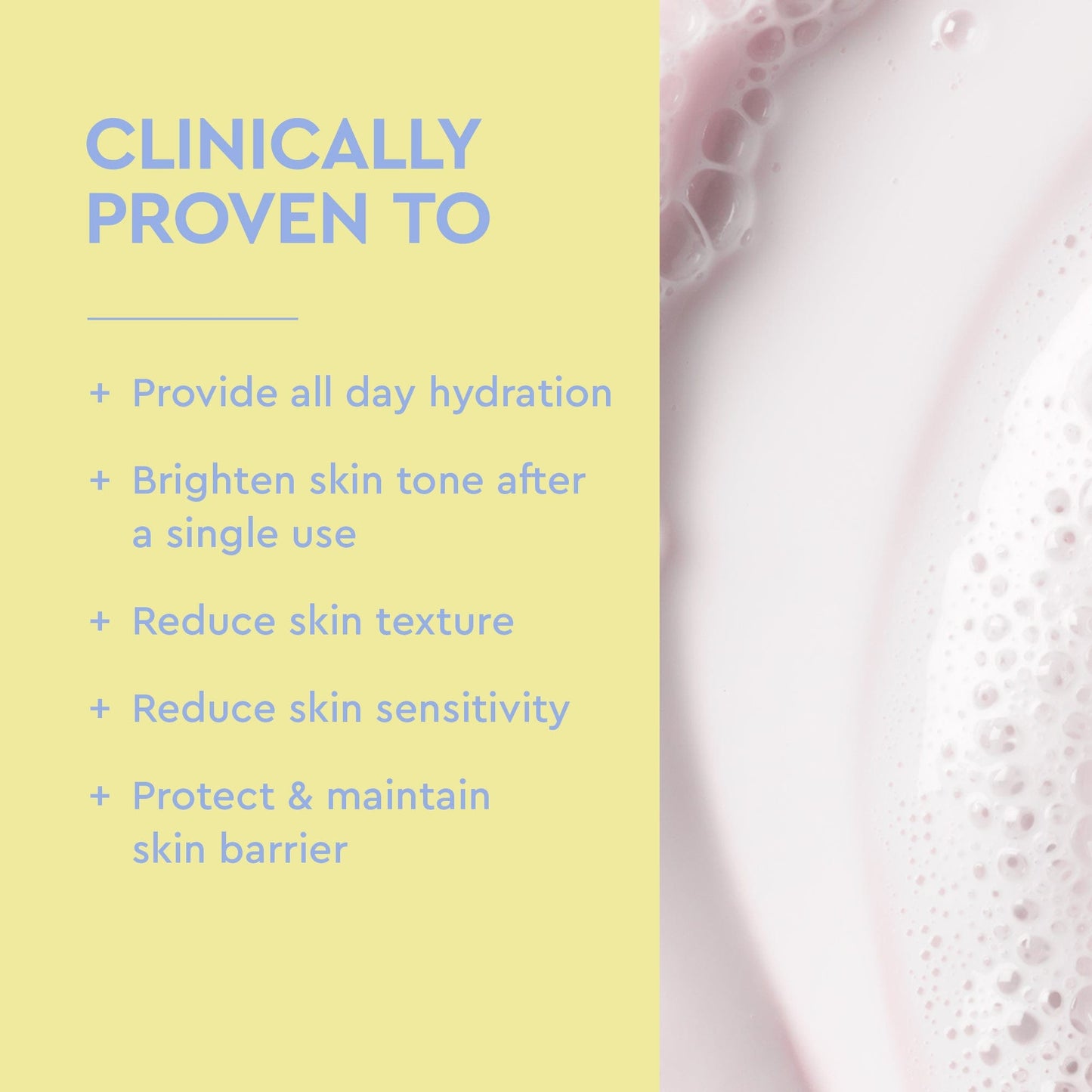 CLINICALLY PROVEN TO

+ Provide all day hydration

+ Brighten skin tone after a single use

+ Reduce skin texture

+ Reduce skin sensitivity

+ Protect & maintain skin barrier